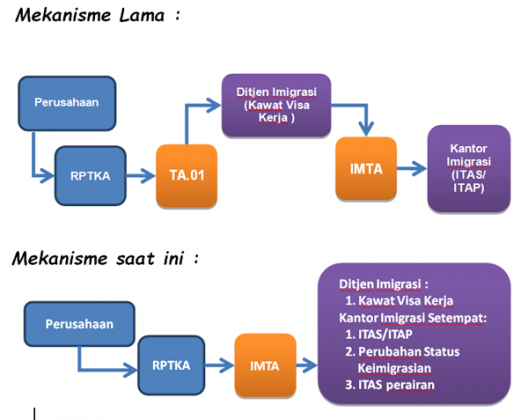 Mekanisme Lama :

Perusahaan

RPTKA

TA.01

Ditjen Imigrasi (Kawat Visa Kerja )

IMTA

Kantor Imigrasi (ITAS/ ITAP)

Mekanisme saat ini :

Perusahaan

RPTKA

IMTA

Ditjen Imigrasi :
1. Kawat Visa Kerja
Kantor Imigrasi Setempat:
1. ITAS/ITAP
2. Perubahan Status Keimigrasian
3. ITAS perairan